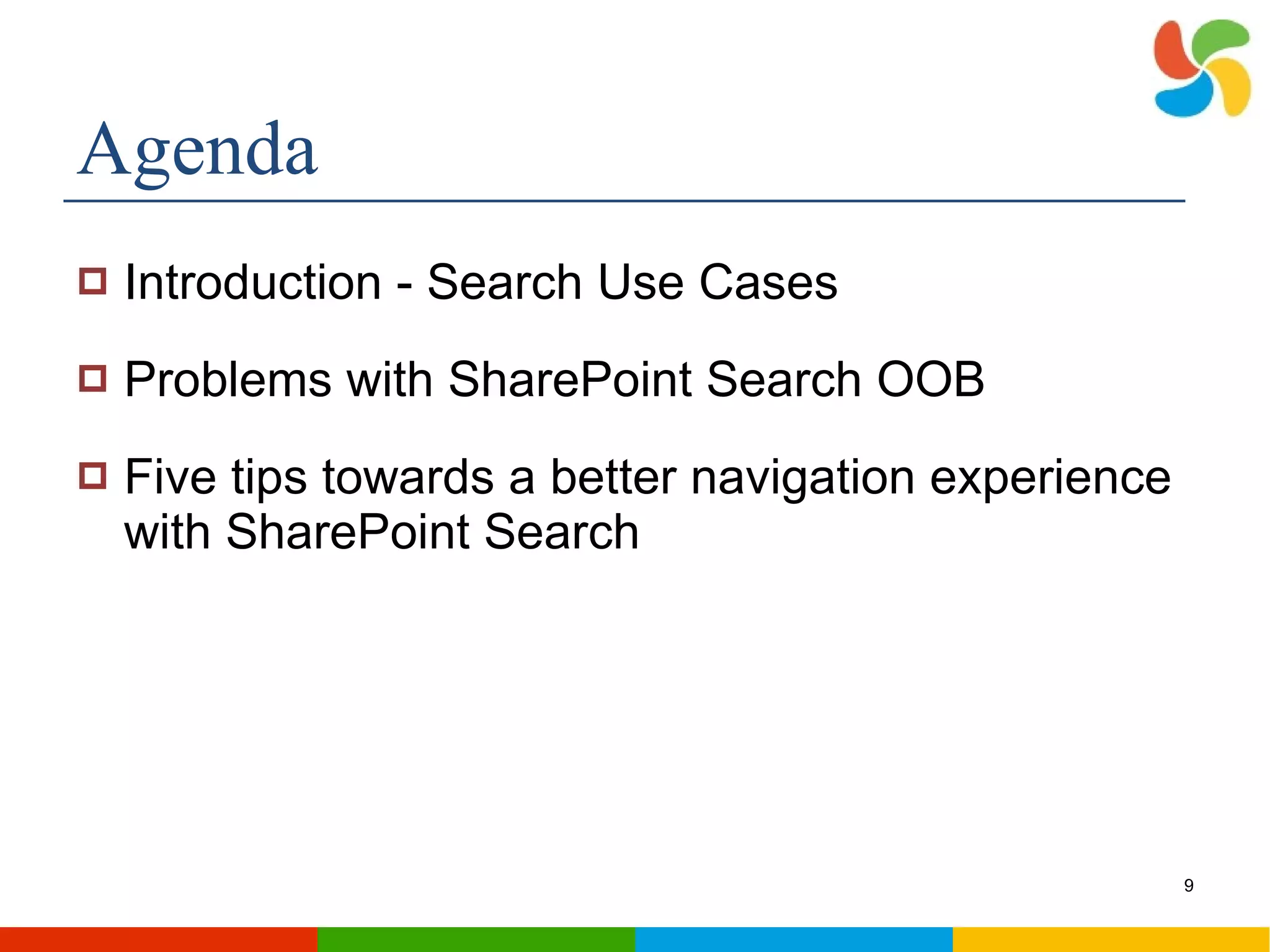 Agenda

Introduction - Search Use Cases

Problems with SharePoint Search OOB

Five tips towards a better navigation experience with SharePoint Search

9